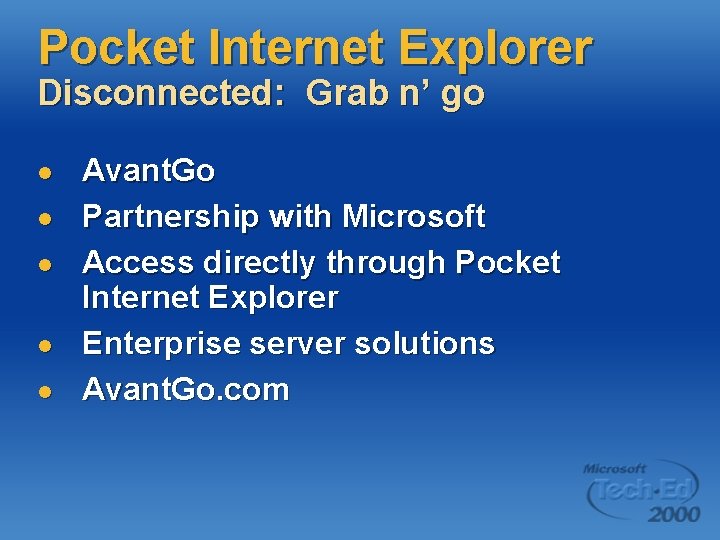 Pocket Internet Explorer
Disconnected: Grab n' go

- AvantGo
- Partnership with Microsoft
- Access directly through Pocket Internet Explorer
- Enterprise server solutions
- AvantGo.com

Microsoft Tech·Ed 2000